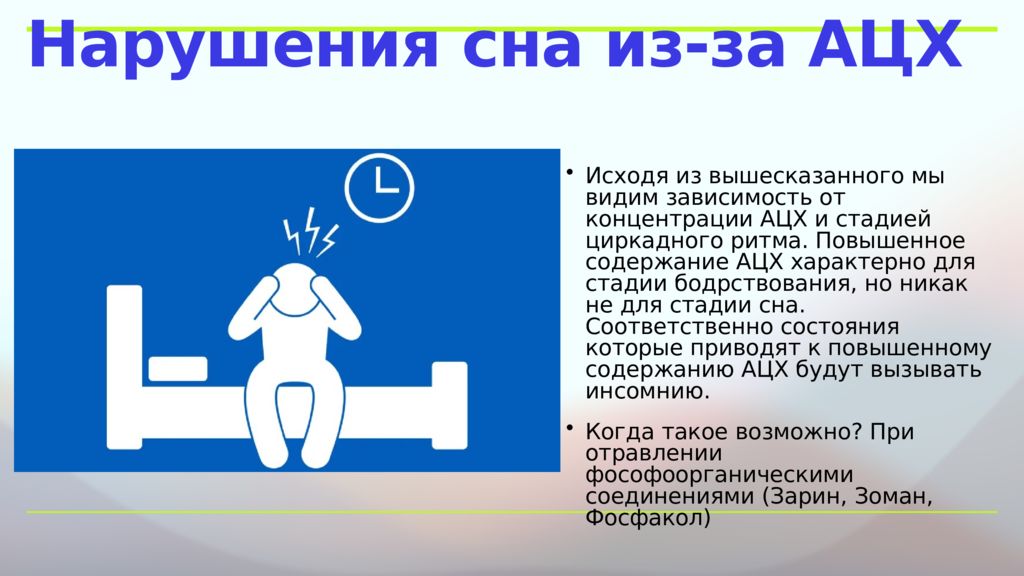 Нарушения сна из-за АЦХ

• Исходя из вышесказанного мы видим зависимость от концентрации АЦХ и стадией циркадного ритма. Повышенное содержание АЦХ характерно для стадии бодрствования, но никак не для стадии сна. Соответственно состояния которые приводят к повышенному содержанию АЦХ будут вызывать инсомнию.

• Когда такое возможно? При отравлении фософоорганическими соединениями (Зарин, Зоман, Фосфакол)